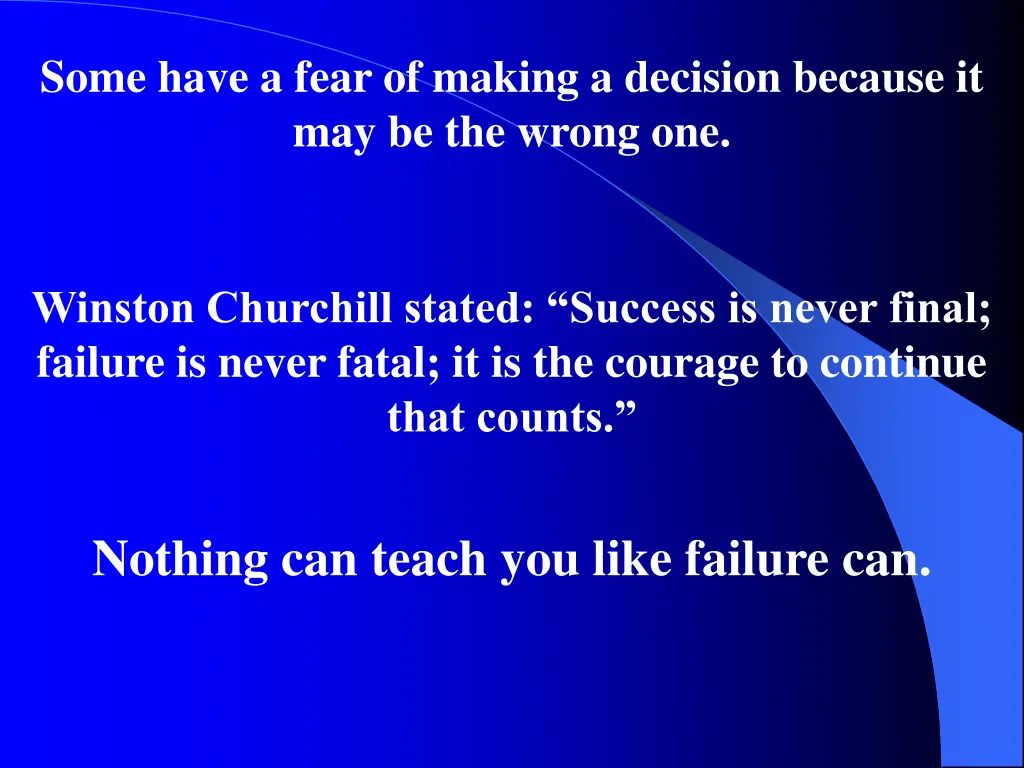 Some have a fear of making a decision because it may be the wrong one.

Winston Churchill stated: “Success is never final; failure is never fatal; it is the courage to continue that counts.”

Nothing can teach you like failure can.